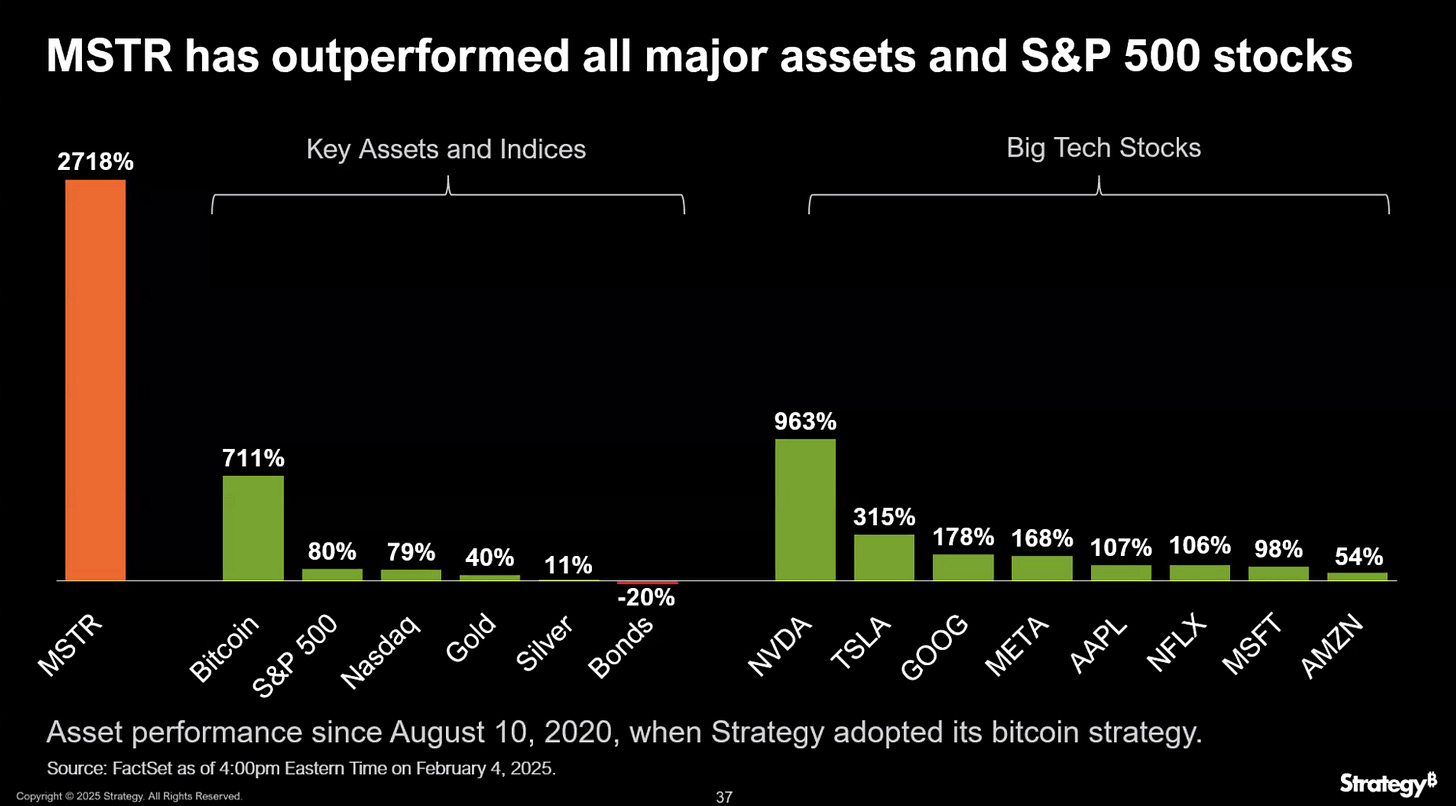 MSTR has outperformed all major assets and S&P 500 stocks

Key Assets and Indices

Big Tech Stocks

2718%

711%

80%

79%

40%

11%

-20%

963%

315%

178%

168%

107%

106%

98%

54%

MSTR

Bitcoin

S&P 500

Nasdaq

Gold

Silver

Bonds

NVDA

TSLA

GOOG

META

AAPL

NFLX

MSFT

AMZN

Asset performance since August 10, 2020, when Strategy adopted its bitcoin strategy.

Source: FactSet as of 4:00pm Eastern Time on February 4, 2025.

Copyright © 2025 Strategy. All Rights Reserved.

37

Strategy₿